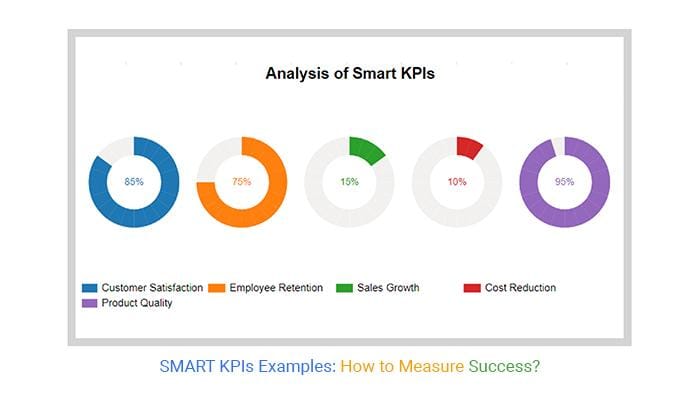 Analysis of Smart KPIs

85%

75%

15%

10%

95%

Customer Satisfaction Employee Retention Sales Growth Cost Reduction Product Quality

SMART KPIs Examples: How to Measure Success?